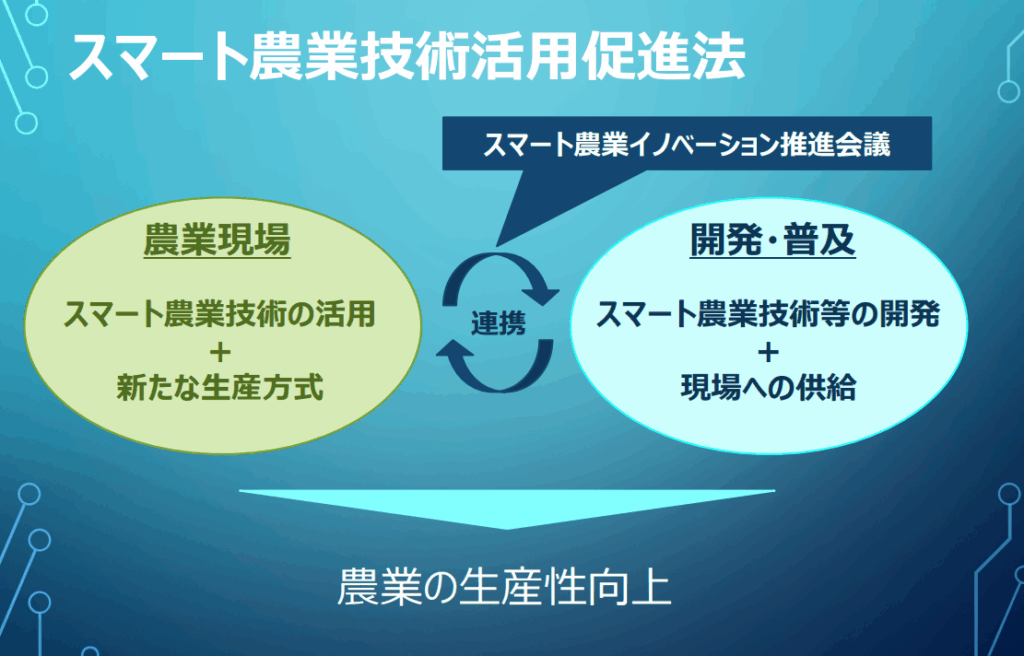 スマート農業技術活用促進法

スマート農業イノベーション推進会議

農業現場

スマート農業技術の活用
＋
新たな生産方式

連携

開発・普及

スマート農業技術等の開発
＋
現場への供給

農業の生産性向上